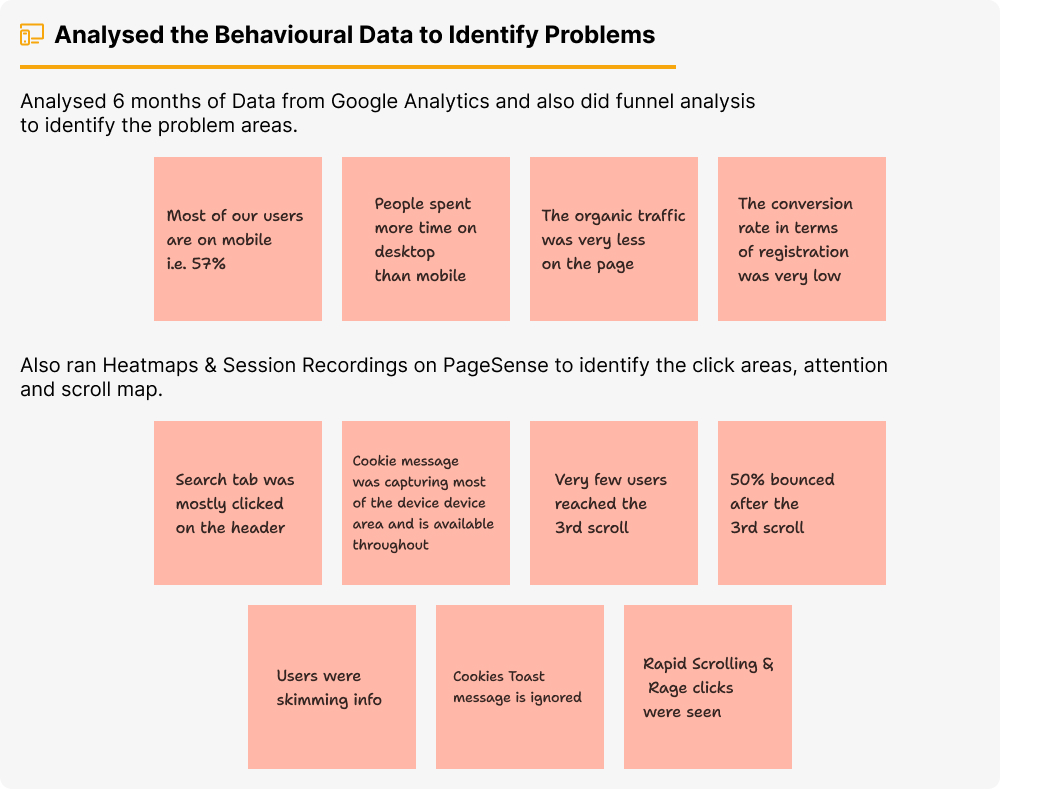 Analysed the Behavioural Data to Identify Problems

Analysed 6 months of Data from Google Analytics and also did funnel analysis to identify the problem areas.

Most of our users are on mobile i.e. 57%

People spent more time on desktop than mobile

The organic traffic was very less on the page

The conversion rate in terms of registration was very low

Also ran Heatmaps & Session Recordings on PageSense to identify the click areas, attention and scroll map.

Search tab was mostly clicked on the header

Cookie message was capturing most of the device device area and is available throughout

Very few users reached the 3rd scroll

50% bounced after the 3rd scroll

Users were skimming info

Cookies Toast message is ignored

Rapid Scrolling & Rage clicks were seen